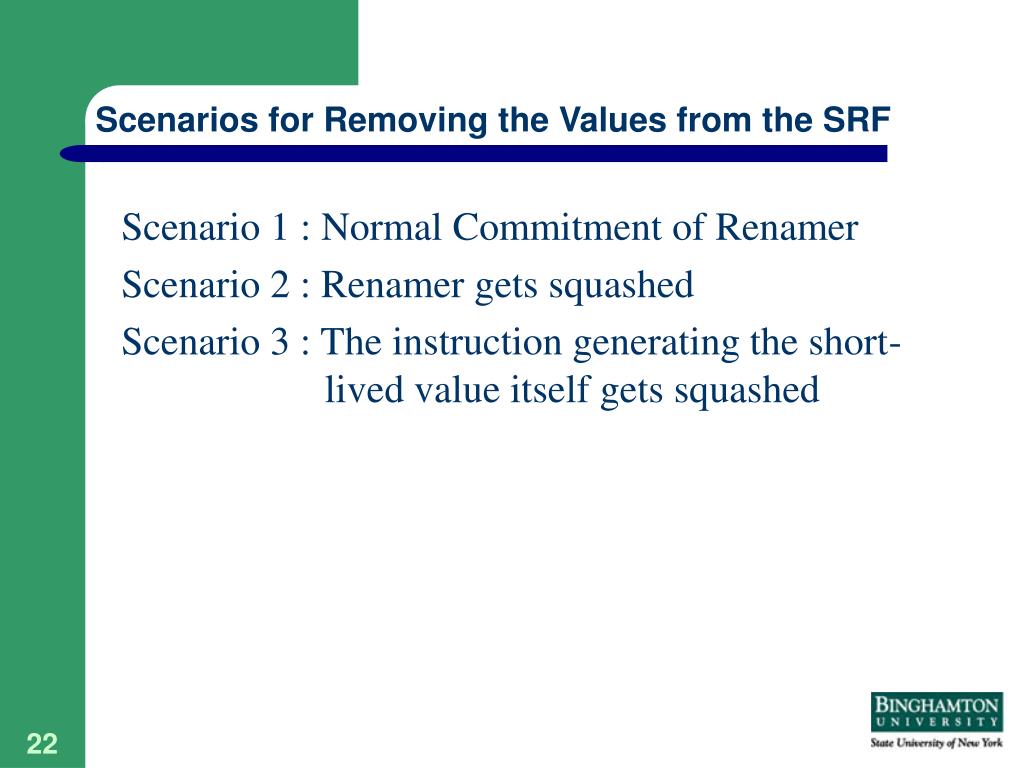 Scenarios for Removing the Values from the SRF

Scenario 1 : Normal Commitment of Renamer

Scenario 2 : Renamer gets squashed

Scenario 3 : The instruction generating the short-lived value itself gets squashed

22

BINGHAMTON UNIVERSITY
State University of New York